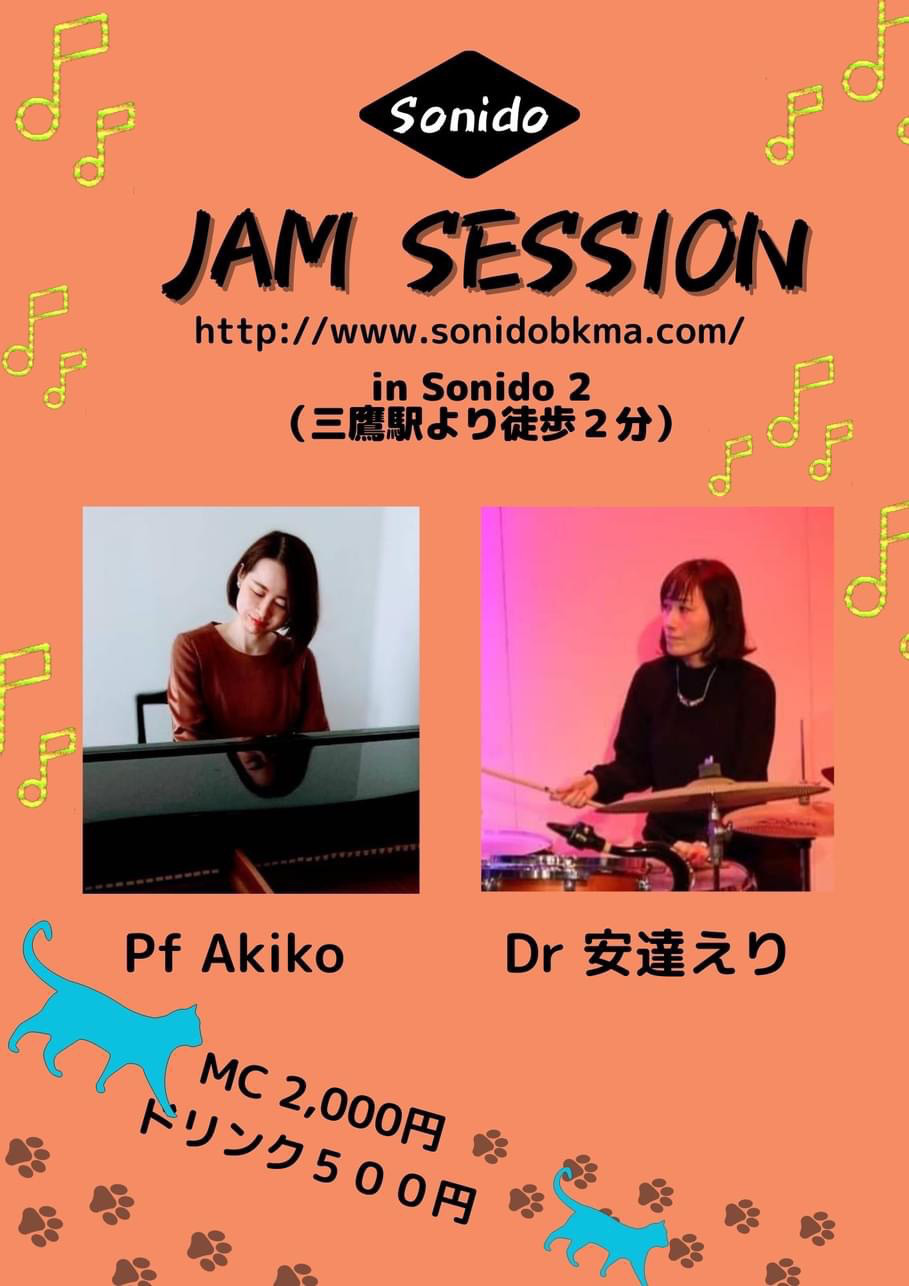 Sonido

JAM SESSION

http://www.sonidobkma.com/

in Sonido 2
（三鷹駅より徒歩２分）

Pf Akiko

Dr 安達えり

MC 2,000円
ドリンク５００円